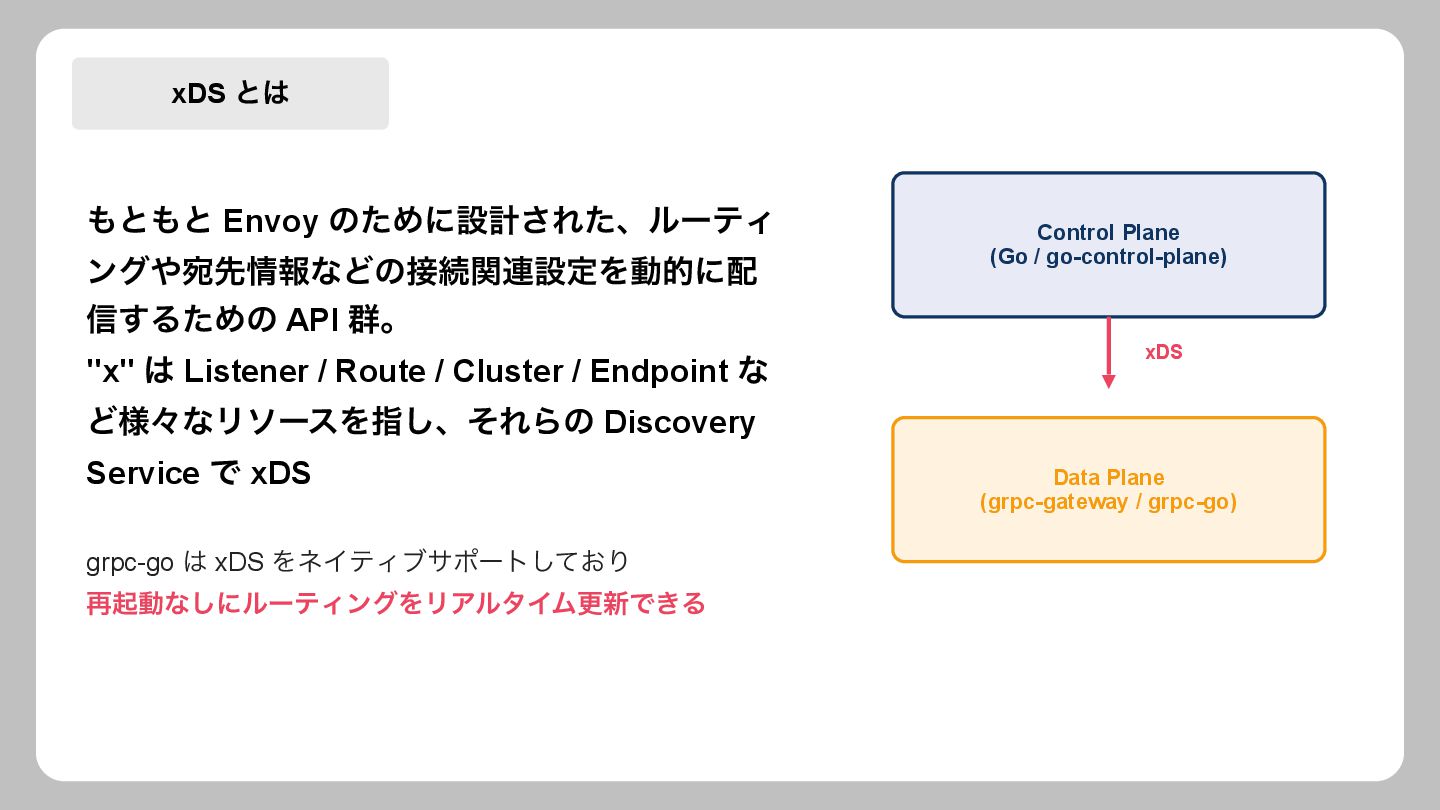 xDS とは

もともと Envoy のために設計された、ルーティングや宛先情報などの接続関連設定を動的に配信するための API 群。
"x" は Listener / Route / Cluster / Endpoint など様々なリソースを指し、それらの Discovery Service で xDS

grpc-go は xDS をネイティブサポートしており
再起動なしにルーティングをリアルタイム更新できる

Control Plane
(Go / go-control-plane)

xDS

Data Plane
(grpc-gateway / grpc-go)